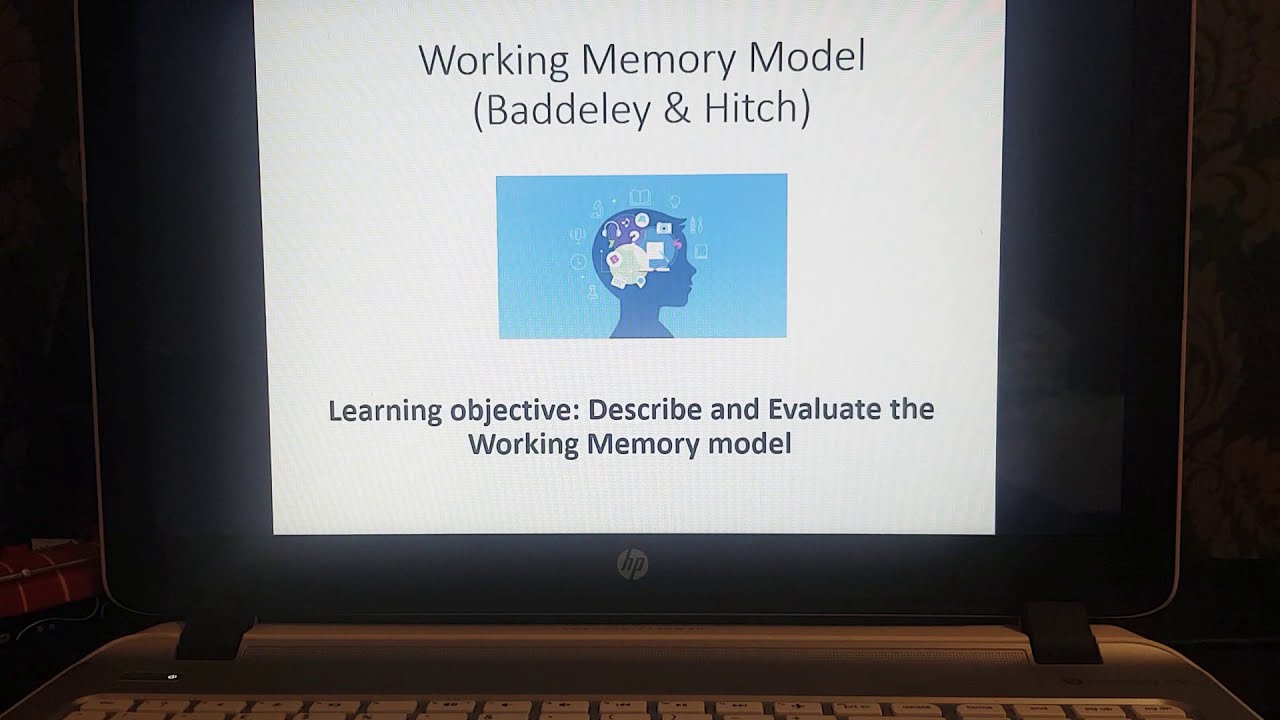 Working Memory Model
(Baddeley & Hitch)

Learning objective: Describe and Evaluate the Working Memory model

hp